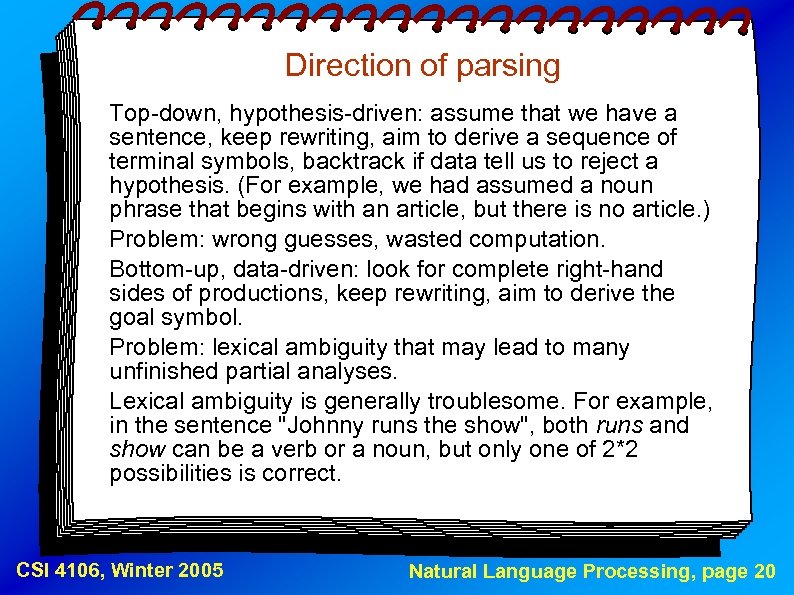 Direction of parsing

Top-down, hypothesis-driven: assume that we have a sentence, keep rewriting, aim to derive a sequence of terminal symbols, backtrack if data tell us to reject a hypothesis. (For example, we had assumed a noun phrase that begins with an article, but there is no article.)

Problem: wrong guesses, wasted computation.

Bottom-up, data-driven: look for complete right-hand sides of productions, keep rewriting, aim to derive the goal symbol.

Problem: lexical ambiguity that may lead to many unfinished partial analyses.

Lexical ambiguity is generally troublesome. For example, in the sentence "Johnny runs the show", both runs and show can be a verb or a noun, but only one of 2*2 possibilities is correct.

CSI 4106, Winter 2005

Natural Language Processing, page 20